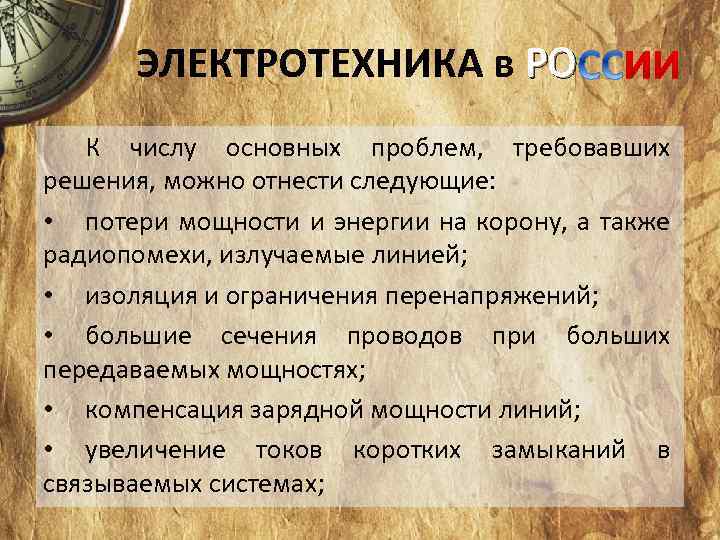 ЭЛЕКТРОТЕХНИКА в РОССИИ

К числу основных проблем, требовавших решения, можно отнести следующие:

• потери мощности и энергии на корону, а также радиопомехи, излучаемые линией;

• изоляция и ограничения перенапряжений;

• большие сечения проводов при больших передаваемых мощностях;

• компенсация зарядной мощности линий;

• увеличение токов коротких замыканий в связываемых системах;